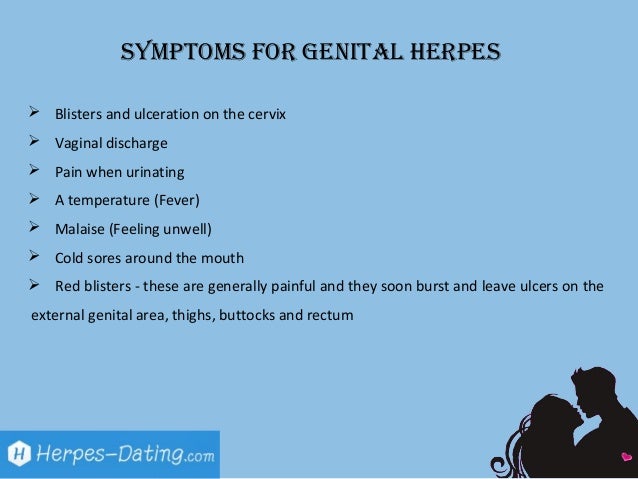 SYMPTOMS FOR GENITAL HERPES

➢ Blisters and ulceration on the cervix
➢ Vaginal discharge
➢ Pain when urinating
➢ A temperature (Fever)
➢ Malaise (Feeling unwell)
➢ Cold sores around the mouth
➢ Red blisters - these are generally painful and they soon burst and leave ulcers on the external genital area, thighs, buttocks and rectum

H Herpes-Dating.com